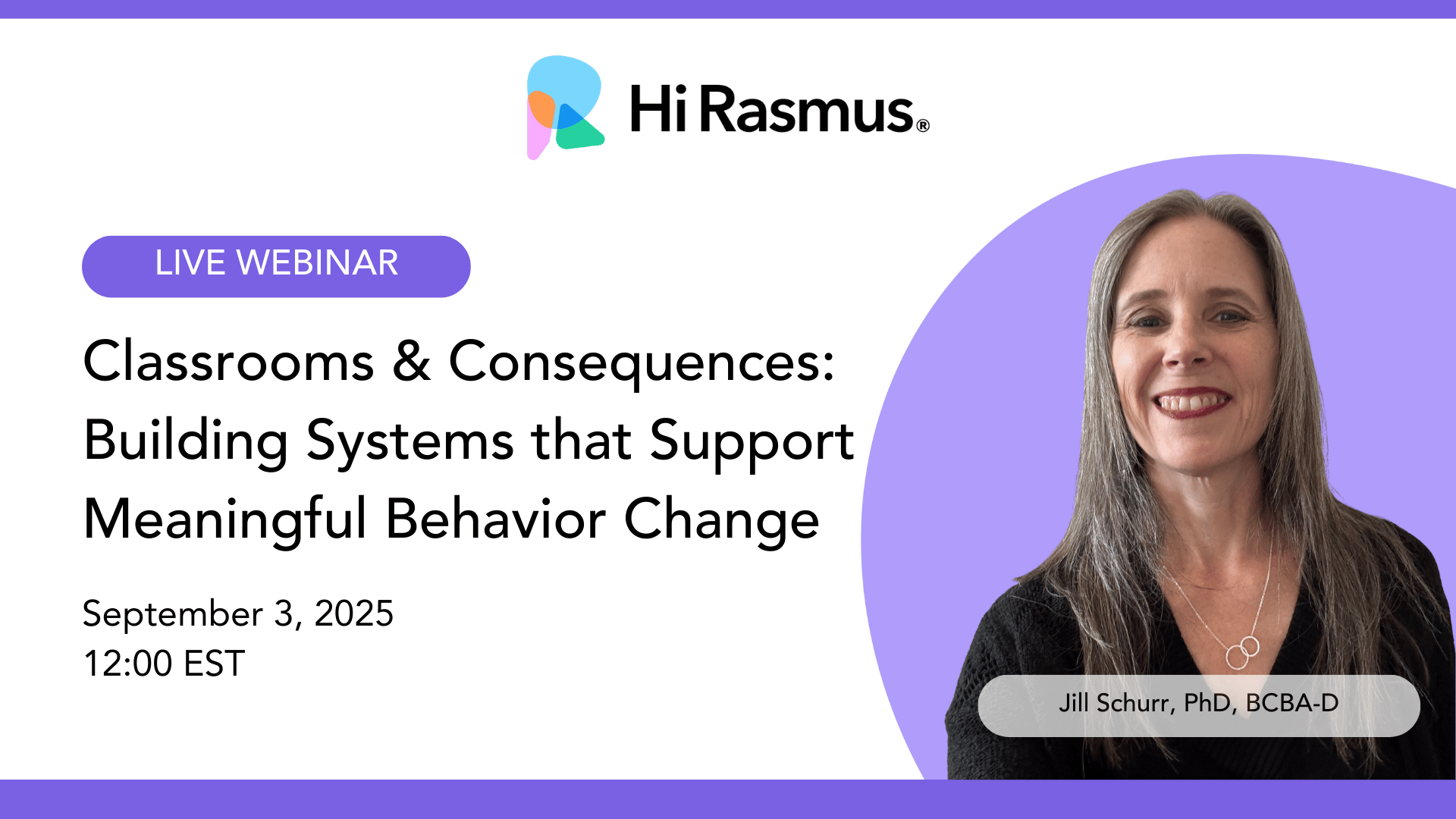 Hi Rasmus®

LIVE WEBINAR

Classrooms & Consequences: Building Systems that Support Meaningful Behavior Change

September 3, 2025
12:00 EST

Jill Schurr, PhD, BCBA-D